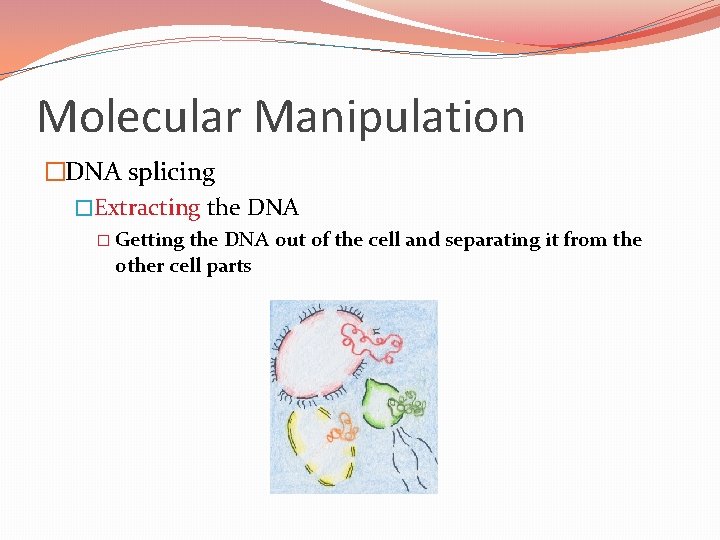 Molecular Manipulation

□DNA splicing

□Extracting the DNA

□ Getting the DNA out of the cell and separating it from the other cell parts